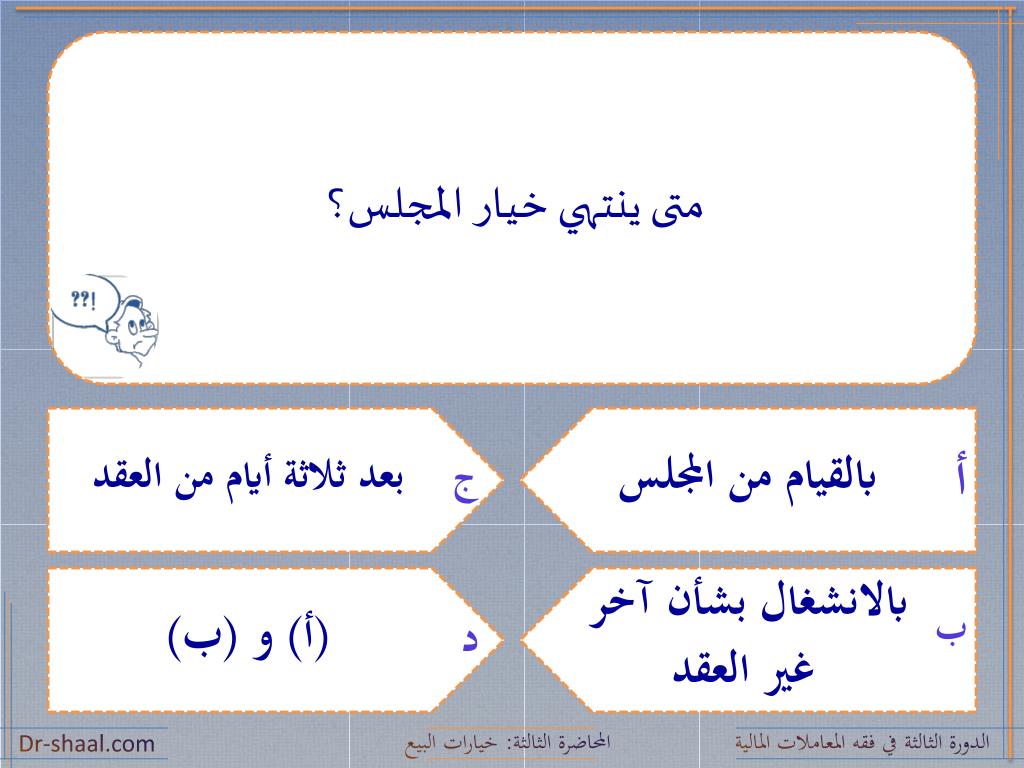 متى ينتهي خيار المجلس؟

??!

أ بالقيام من المجلس

ج بعد ثلاثة أيام من العقد

ب بالانشغال بشأن آخر غير العقد

د (أ) و (ب)

الدورة الثالثة في فقه المعاملات المالية

المحاضرة الثالثة: خيارات البيع

Dr-shaal.com